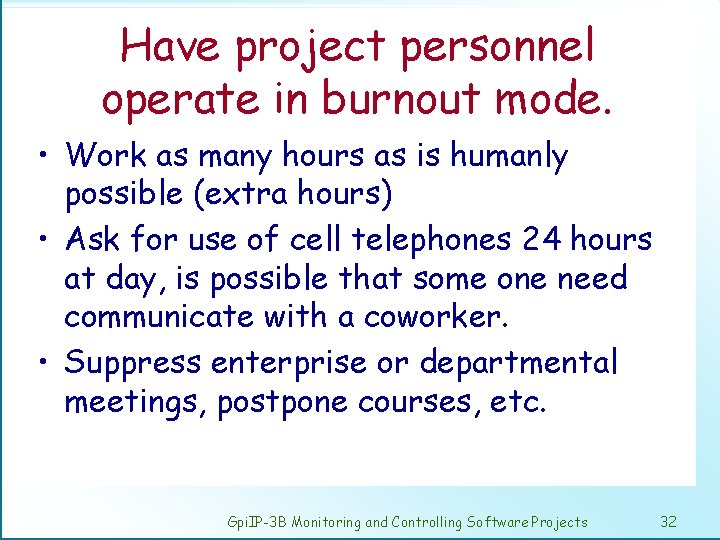 Have project personnel operate in burnout mode.

• Work as many hours as is humanly possible (extra hours)

• Ask for use of cell telephones 24 hours at day, is possible that some one need communicate with a coworker.

• Suppress enterprise or departmental meetings, postpone courses, etc.

GpiIP-3B Monitoring and Controlling Software Projects 32